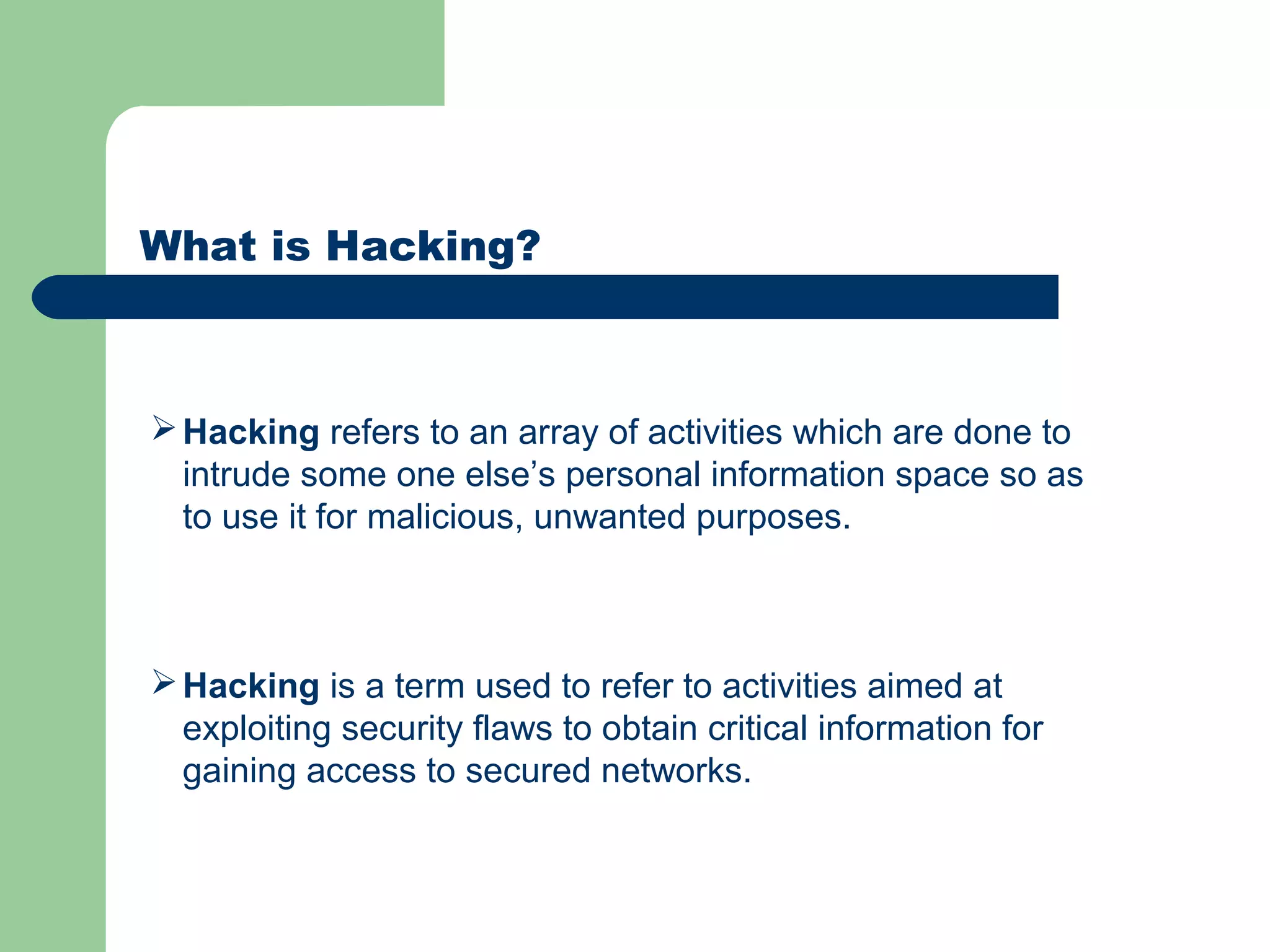 What is Hacking?

➢ Hacking refers to an array of activities which are done to intrude some one else’s personal information space so as to use it for malicious, unwanted purposes.

➢ Hacking is a term used to refer to activities aimed at exploiting security flaws to obtain critical information for gaining access to secured networks.